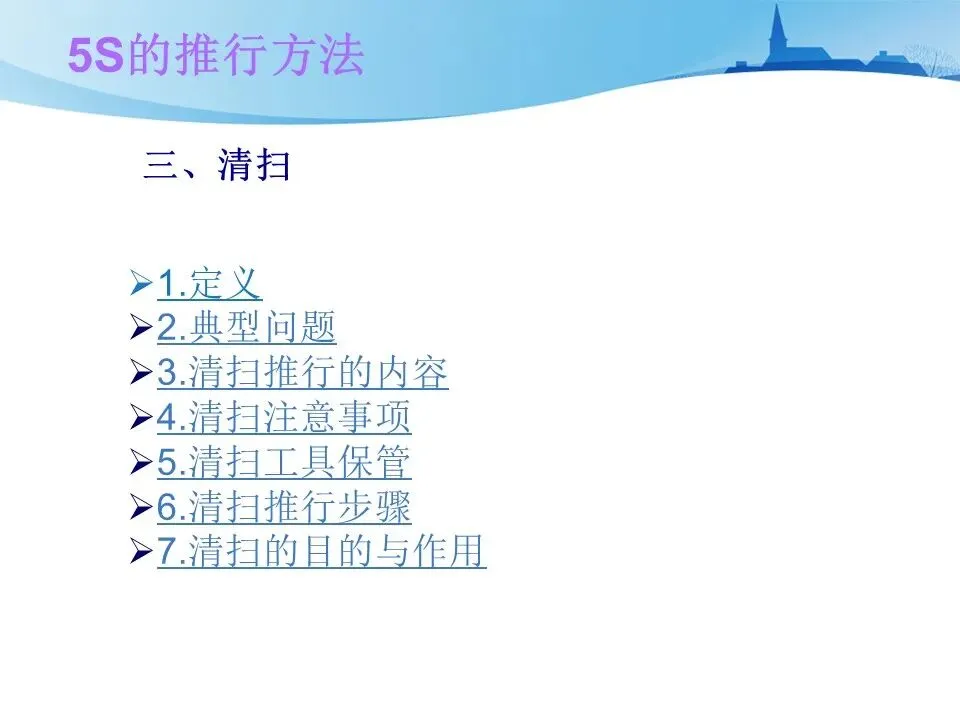 5S的推行方法

三、清扫

➢1.定义
➢2.典型问题
➢3.清扫推行的内容
➢4.清扫注意事项
➢5.清扫工具保管
➢6.清扫推行步骤
➢7.清扫的目的与作用